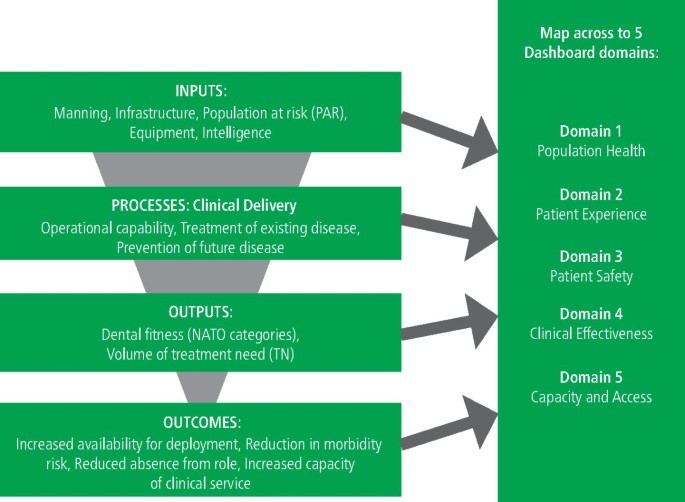 INPUTS:
Manning, Infrastructure, Population at risk (PAR), Equipment, Intelligence

PROCESSES: Clinical Delivery
Operational capability, Treatment of existing disease, Prevention of future disease

OUTPUTS:
Dental fitness (NATO categories), Volume of treatment need (TN)

OUTCOMES:
Increased availability for deployment, Reduction in morbidity risk, Reduced absence from role, Increased capacity of clinical service

Map across to 5 Dashboard domains:

Domain 1
Population Health

Domain 2
Patient Experience

Domain 3
Patient Safety

Domain 4
Clinical Effectiveness

Domain 5
Capacity and Access